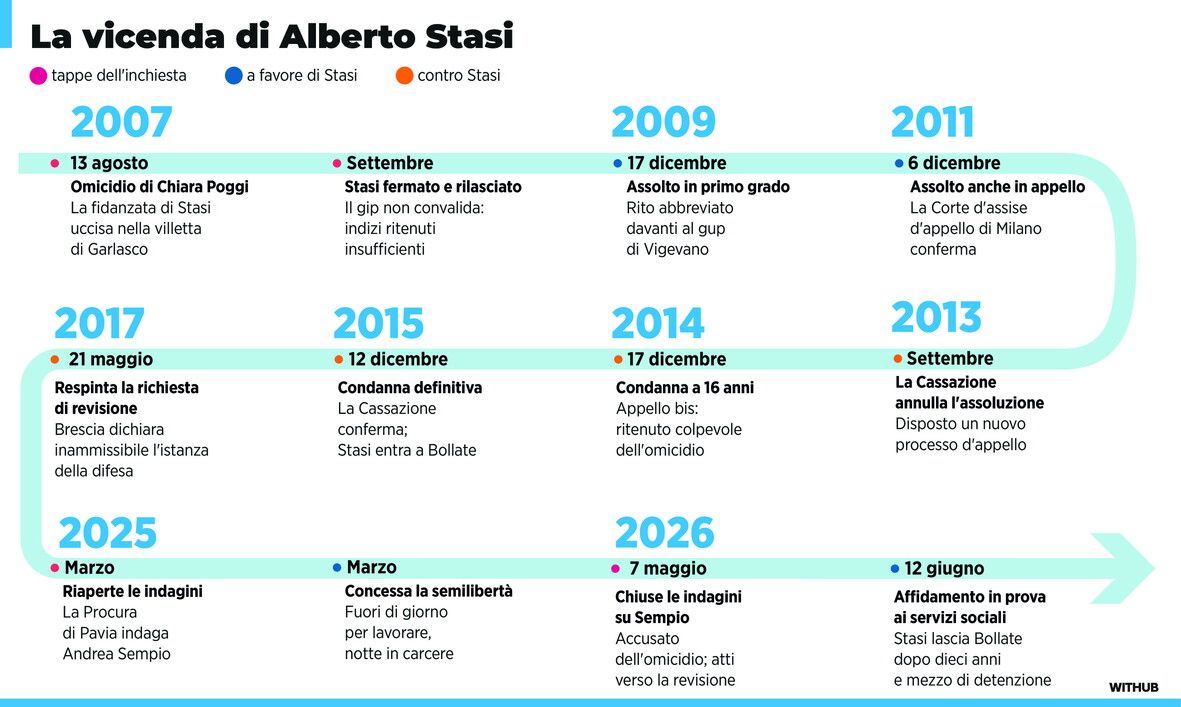 La vicenda di Alberto Stasi

tappe dell'inchiesta
a favore di Stasi
contro Stasi

2007

13 agosto
Omicidio di Chiara Poggi
La fidanzata di Stasi uccisa nella villetta di Garlasco

Settembre
Stasi fermato e rilasciato
Il gip non convalida: indizi ritenuti insufficienti

2009

17 dicembre
Assolto in primo grado
Rito abbreviato davanti al gup di Vigevano

2011

6 dicembre
Assolto anche in appello
La Corte d'assise d'appello di Milano conferma

2013

Settembre
La Cassazione annulla l'assoluzione
Disposto un nuovo processo d'appello

2014

17 dicembre
Condanna a 16 anni
Appello bis: ritenuto colpevole dell'omicidio

2015

12 dicembre
Condanna definitiva
La Cassazione conferma; Stasi entra a Bollate

2017

21 maggio
Respinta la richiesta di revisione
Brescia dichiara inammissibile l'istanza della difesa

2025

Marzo
Riaperte le indagini
La Procura di Pavia indaga Andrea Sempio

Marzo
Concessa la semilibertà
Fuori di giorno per lavorare, notte in carcere

2026

7 maggio
Chiuse le indagini su Sempio
Accusato dell'omicidio; atti verso la revisione

12 giugno
Affidamento in prova ai servizi sociali
Stasi lascia Bollate dopo dieci anni e mezzo di detenzione

WITHUB